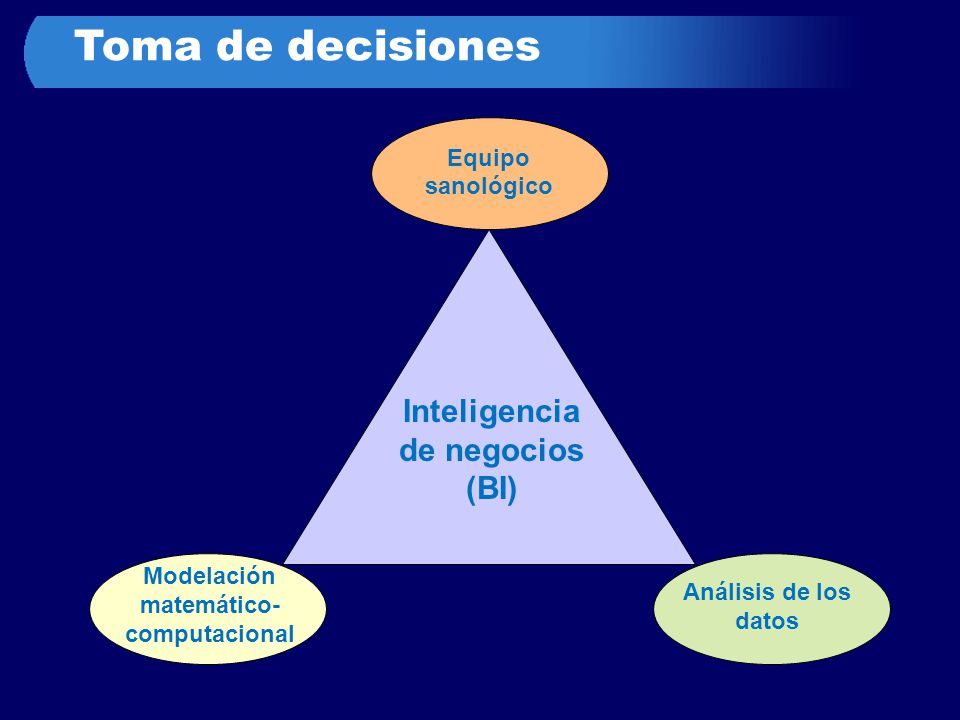 Toma de decisiones

Equipo sanológico

Inteligencia de negocios (BI)

Modelación matemático-computacional

Análisis de los datos